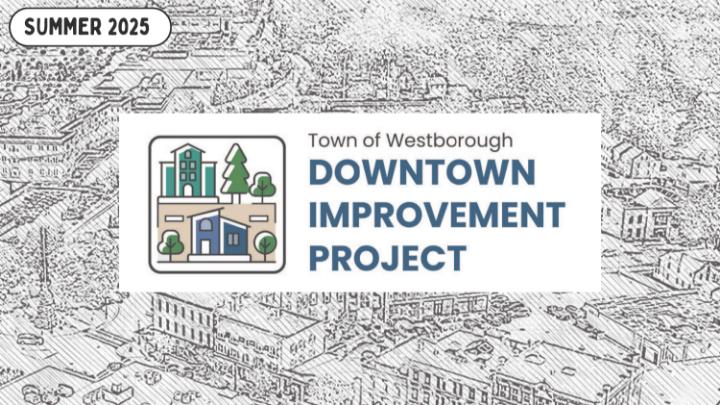 SUMMER 2025

Town of Westborough
DOWNTOWN IMPROVEMENT PROJECT